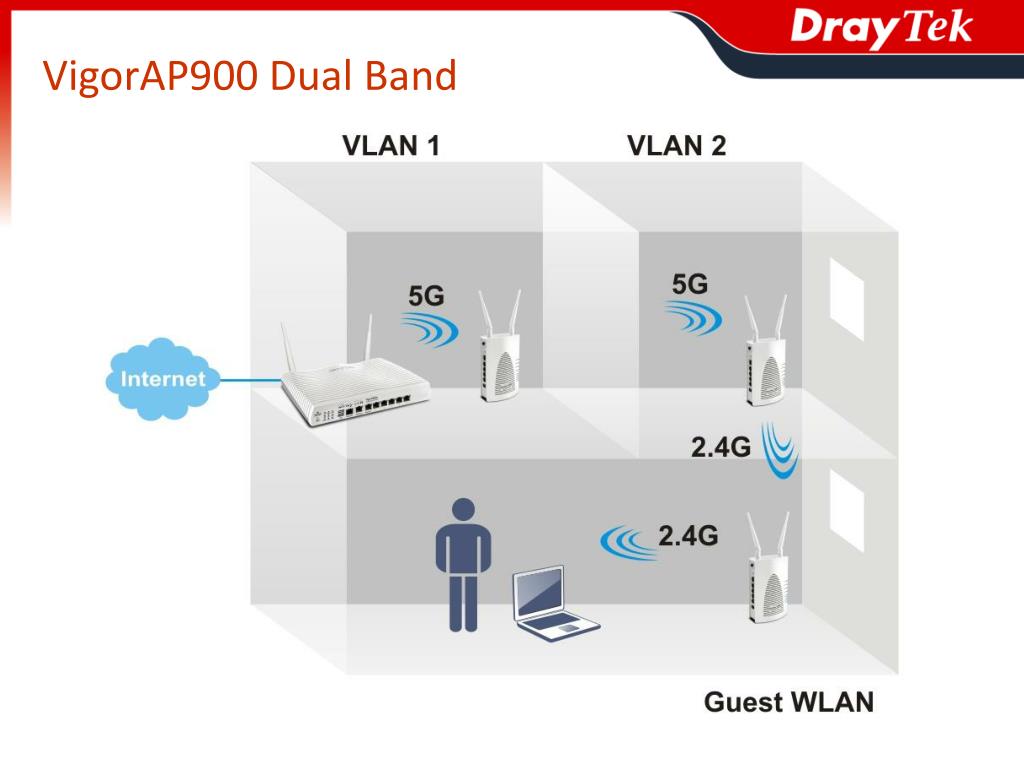 DrayTek

VigorAP900 Dual Band

VLAN 1

VLAN 2

5G

5G

Internet

2.4G

2.4G

Guest WLAN